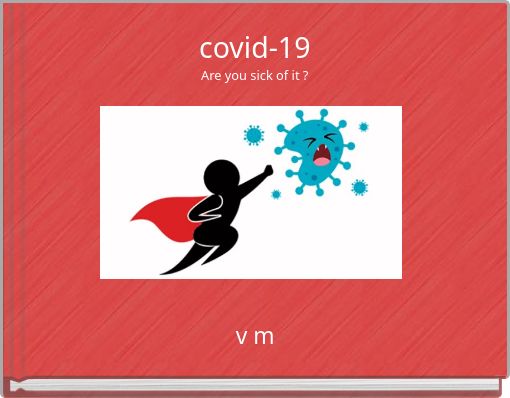 covid-19

Are you sick of it ?

v m